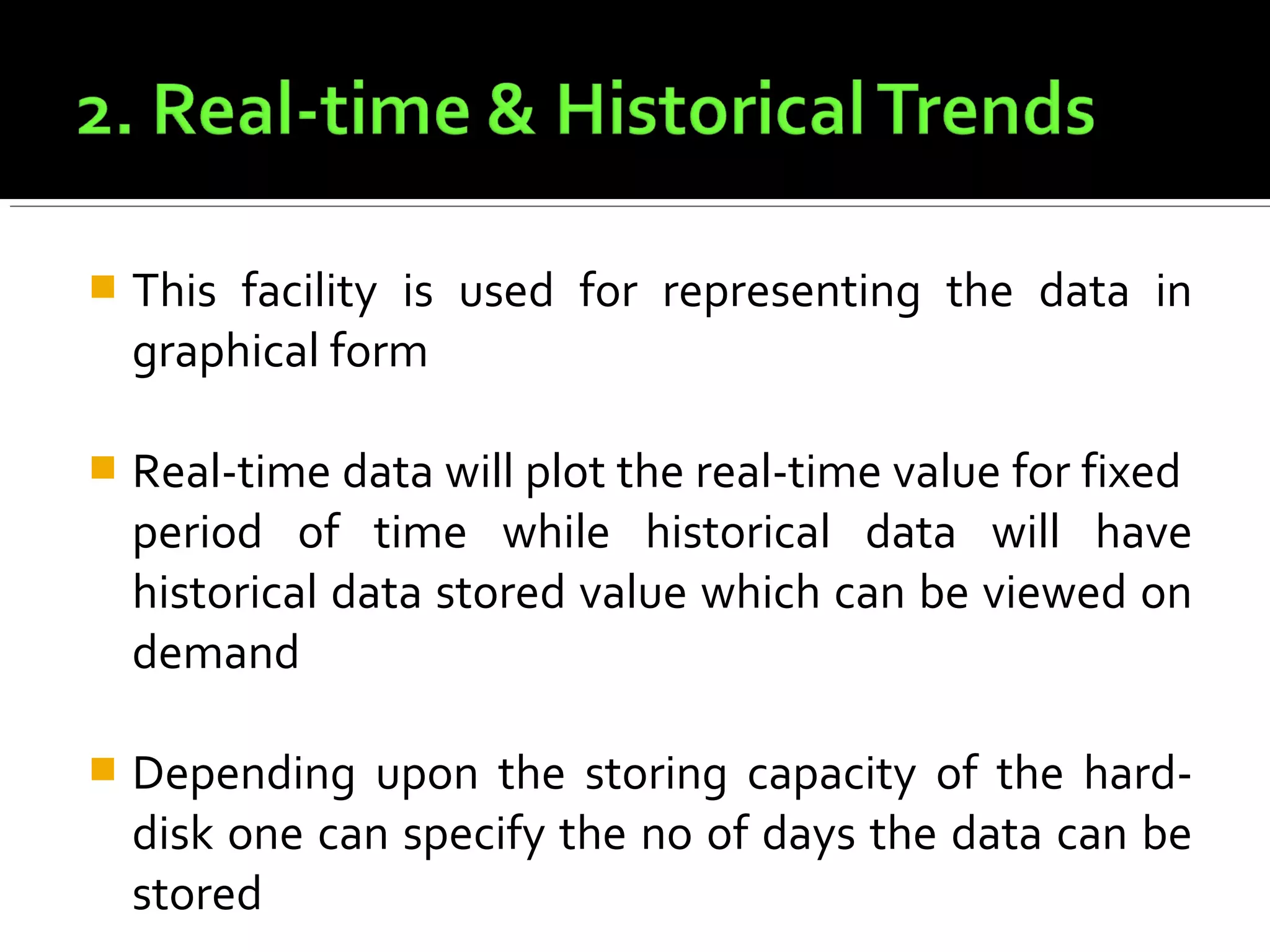 2. Real-time & Historical Trends

This facility is used for representing the data in graphical form

Real-time data will plot the real-time value for fixed period of time while historical data will have historical data stored value which can be viewed on demand

Depending upon the storing capacity of the hard-disk one can specify the no of days the data can be stored